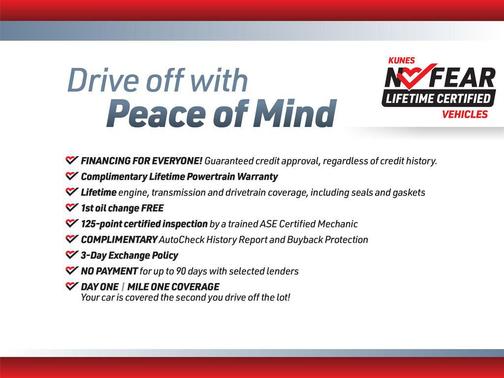 Drive off with
Peace of Mind

KUNES
NO FEAR
LIFETIME CERTIFIED
VEHICLES

FINANCING FOR EVERYONE! Guaranteed credit approval, regardless of credit history.
Complimentary Lifetime Powertrain Warranty
Lifetime engine, transmission and drivetrain coverage, including seals and gaskets
1st oil change FREE
125-point certified inspection by a trained ASE Certified Mechanic
COMPLIMENTARY AutoCheck History Report and Buyback Protection
3-Day Exchange Policy
NO PAYMENT for up to 90 days with selected lenders
DAY ONE | MILE ONE COVERAGE
Your car is covered the second you drive off the lot!